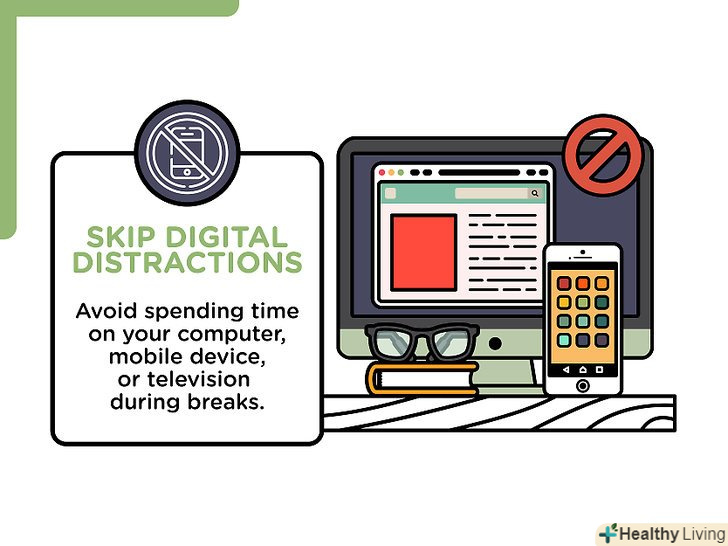 SKIP DIGITAL DISTRACTIONS

Avoid spending time on your computer, mobile device, or television during breaks.

Healthy Living